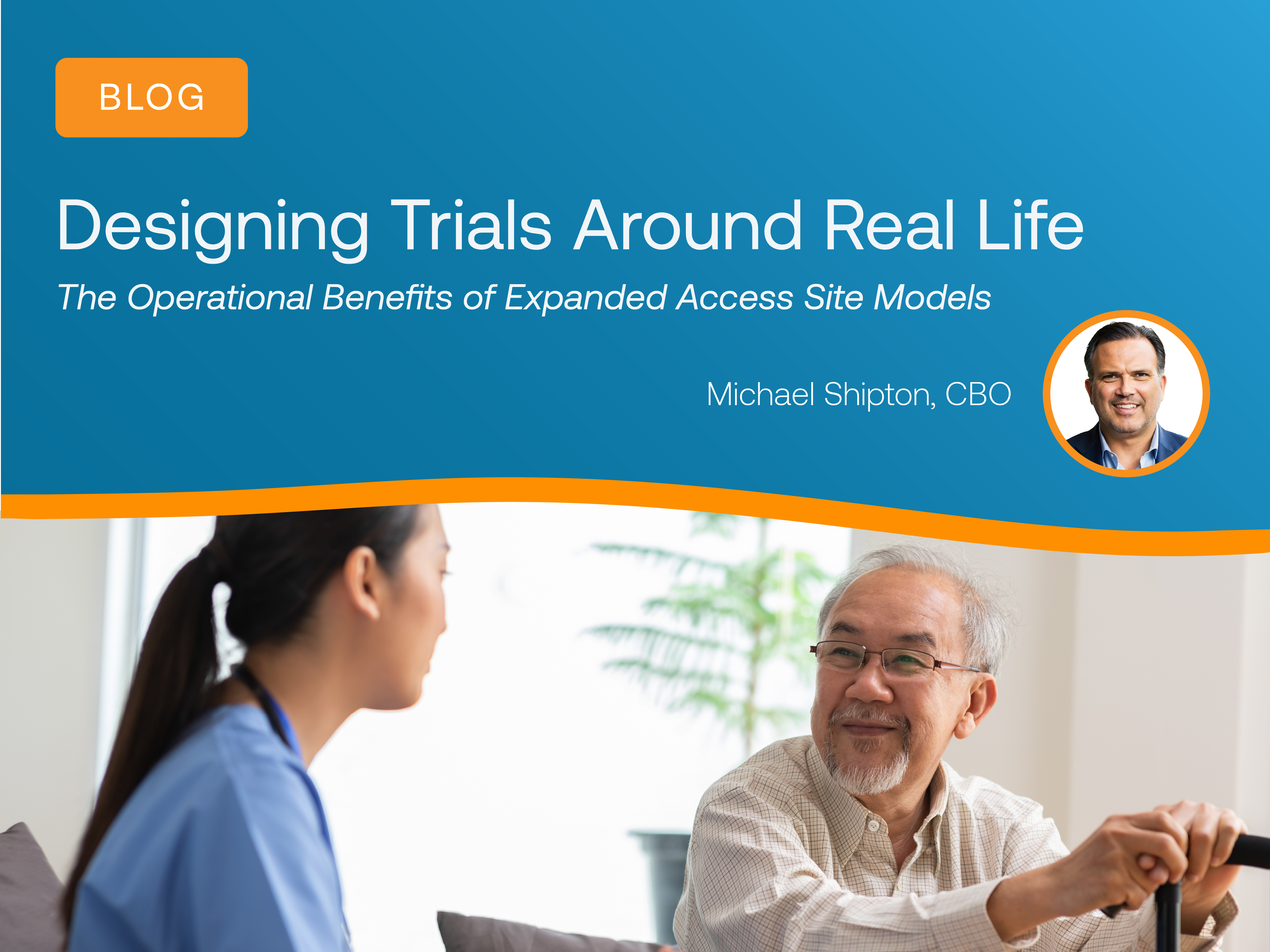 BLOG

Designing Trials Around Real Life

The Operational Benefits of Expanded Access Site Models

Michael Shipton, CBO